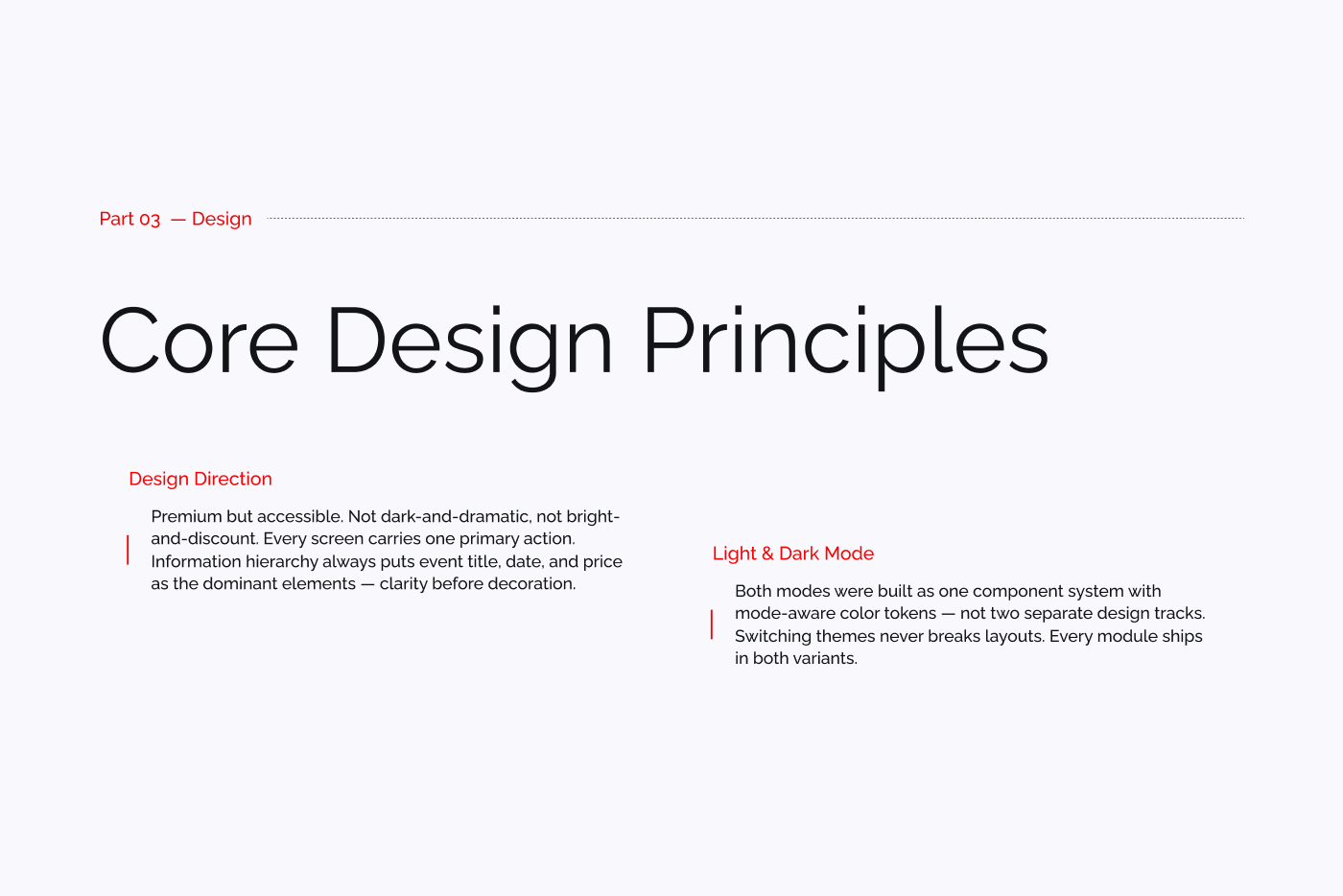 Part 03 — Design

Core Design Principles

Design Direction

Premium but accessible. Not dark-and-dramatic, not bright-and-discount. Every screen carries one primary action. Information hierarchy always puts event title, date, and price as the dominant elements — clarity before decoration.

Light & Dark Mode

Both modes were built as one component system with mode-aware color tokens — not two separate design tracks. Switching themes never breaks layouts. Every module ships in both variants.